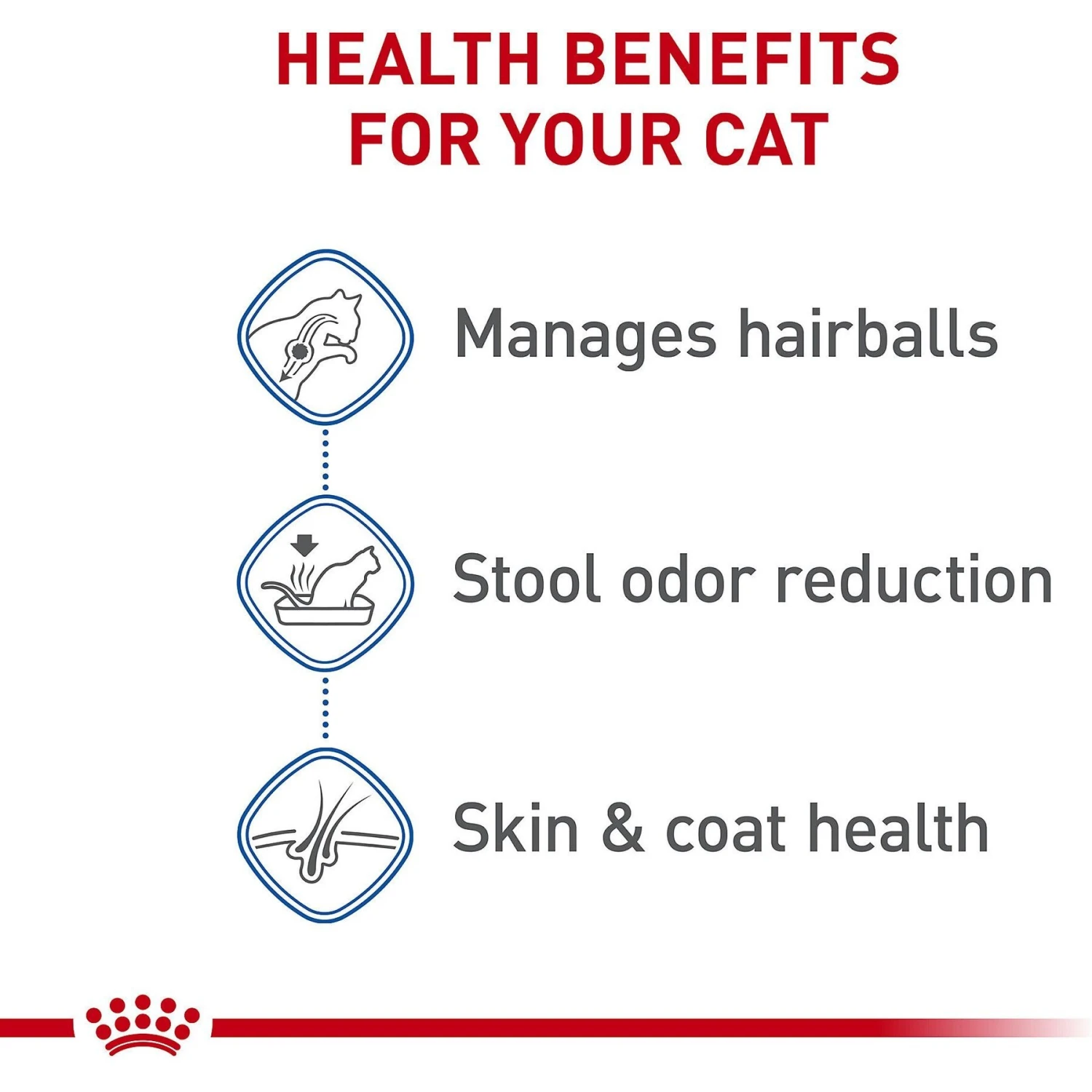 HEALTH BENEFITS FOR YOUR CAT

Manages hairballs

Stool odor reduction

Skin & coat health